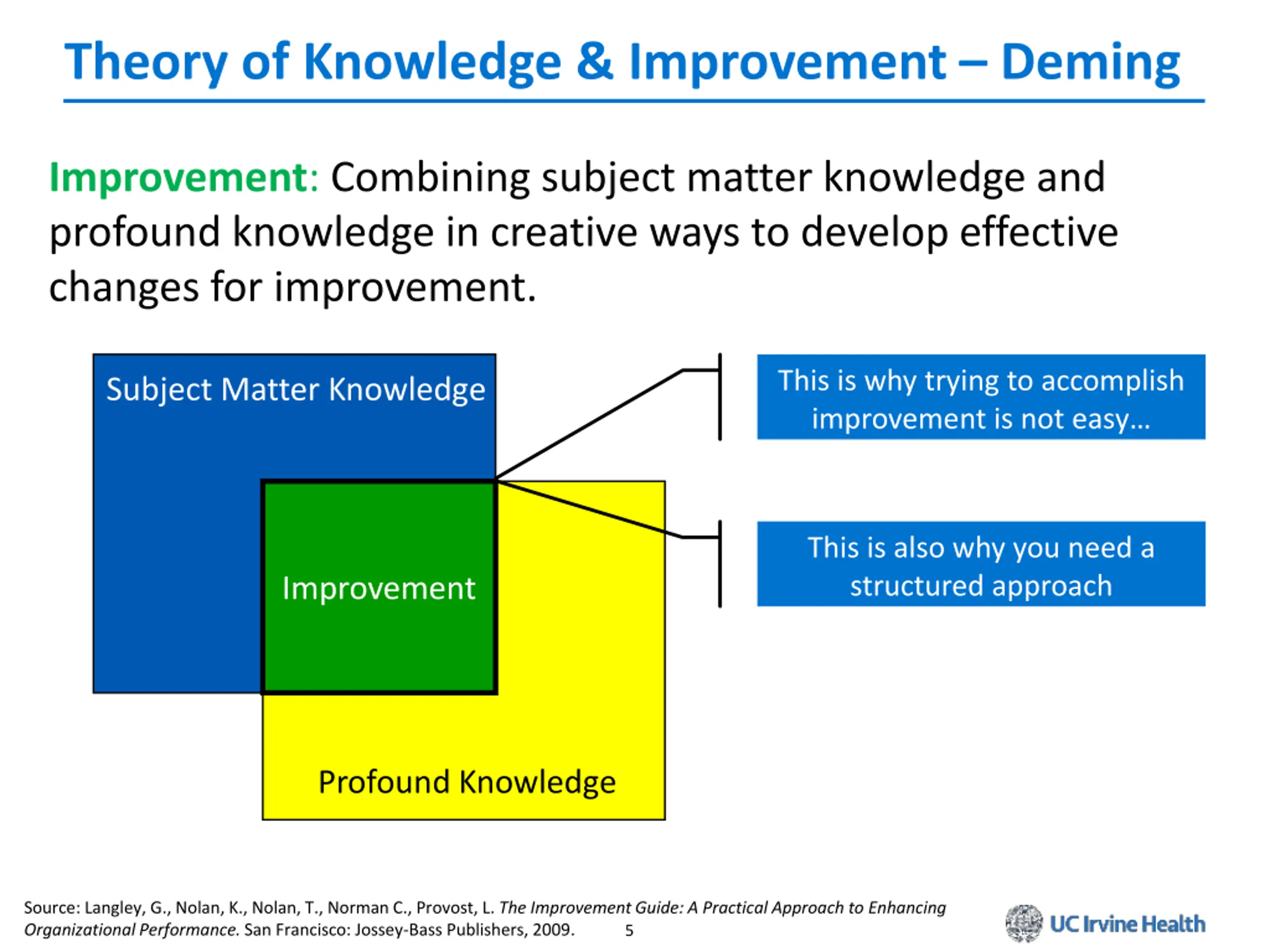 Theory of Knowledge & Improvement – Deming

Improvement: Combining subject matter knowledge and profound knowledge in creative ways to develop effective changes for improvement.

Subject Matter Knowledge

Improvement

Profound Knowledge

This is why trying to accomplish improvement is not easy…

This is also why you need a structured approach

Source: Langley, G., Nolan, K., Nolan, T., Norman C., Provost, L. The Improvement Guide: A Practical Approach to Enhancing Organizational Performance. San Francisco: Jossey-Bass Publishers, 2009.

5

UC Irvine Health